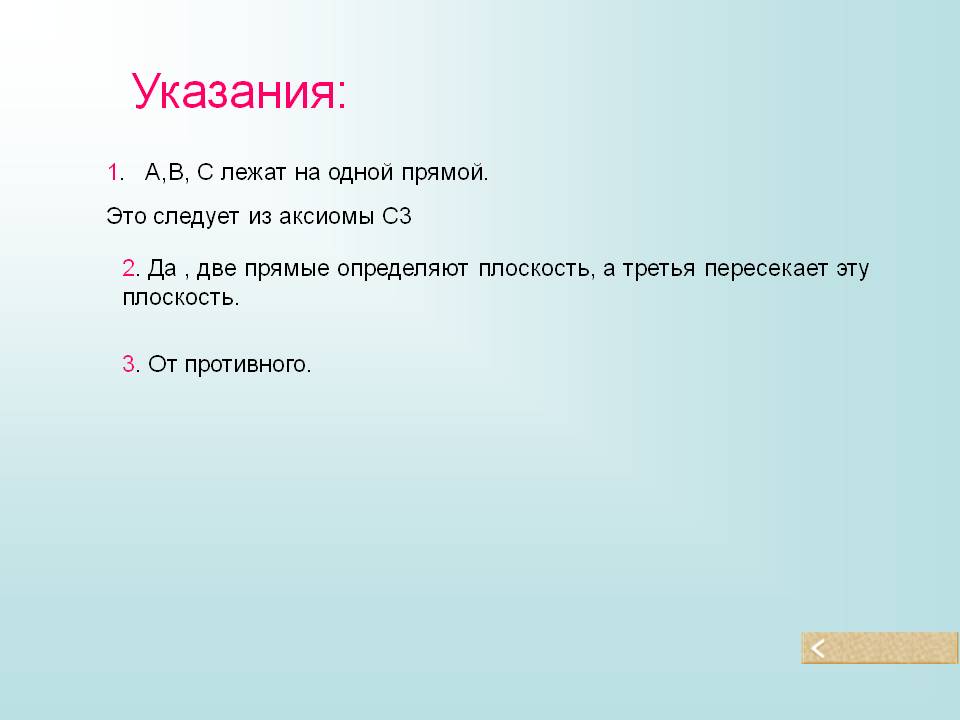 Указания:

1. А,В, С лежат на одной прямой.

Это следует из аксиомы С3

2. Да , две прямые определяют плоскость, а третья пересекает эту плоскость.

3. От противного.

<